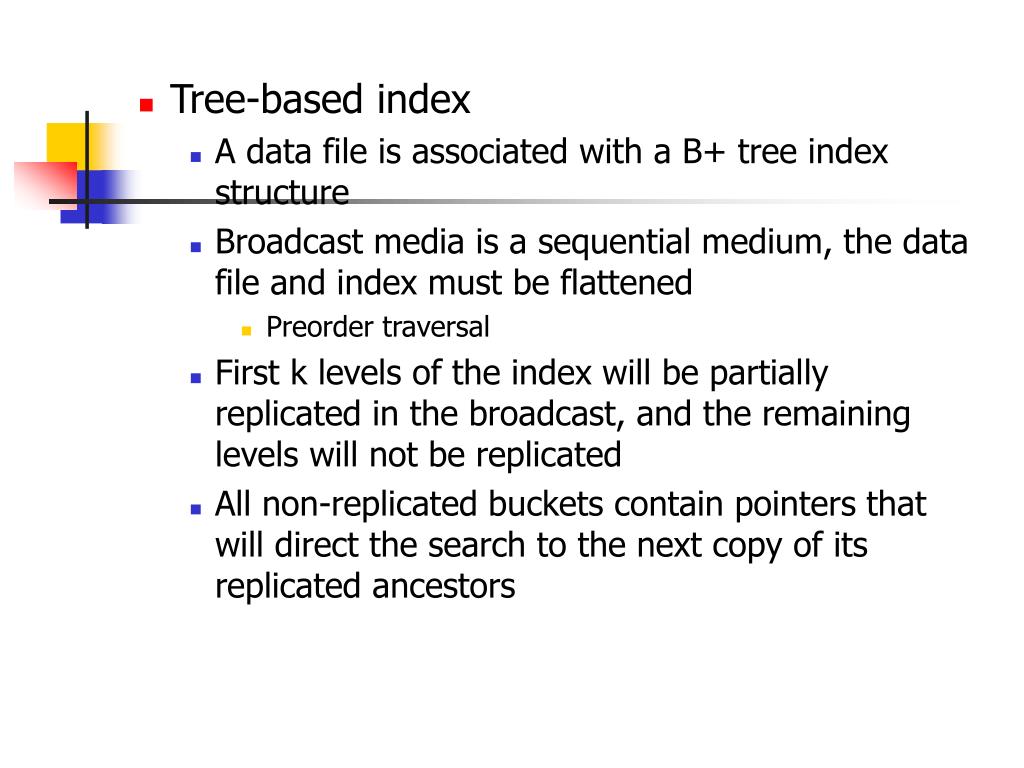 Tree-based index

A data file is associated with a B+ tree index structure

Broadcast media is a sequential medium, the data file and index must be flattened

Preorder traversal

First k levels of the index will be partially replicated in the broadcast, and the remaining levels will not be replicated

All non-replicated buckets contain pointers that will direct the search to the next copy of its replicated ancestors